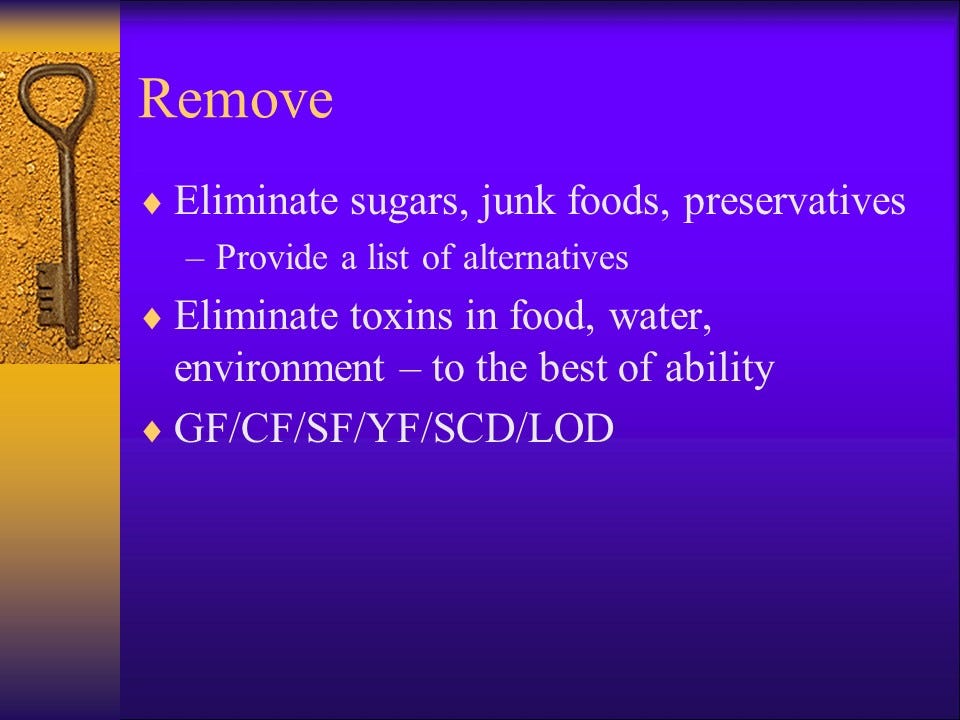 Remove

♦ Eliminate sugars, junk foods, preservatives
– Provide a list of alternatives
♦ Eliminate toxins in food, water, environment – to the best of ability
♦ GF/CF/SF/YF/SCD/LOD